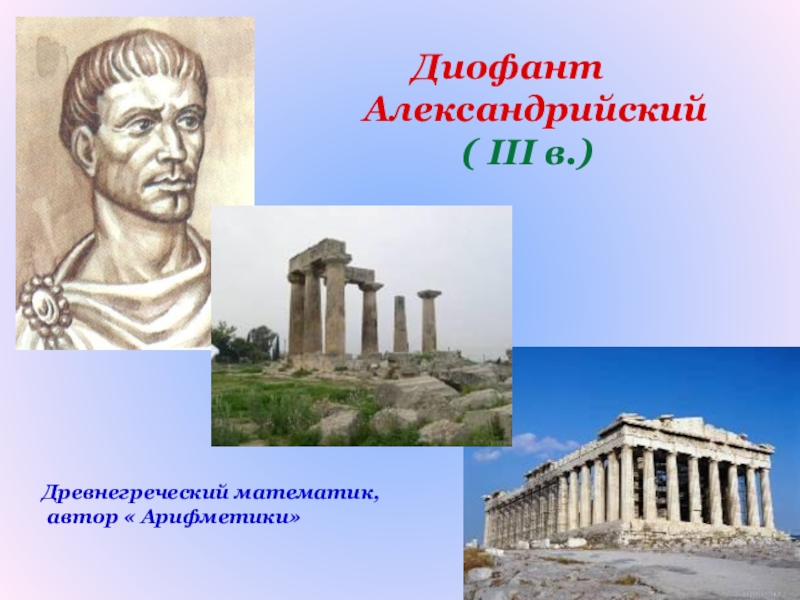 Диофант Александрийский
( III в.)

Древнегреческий математик, автор « Арифметики»